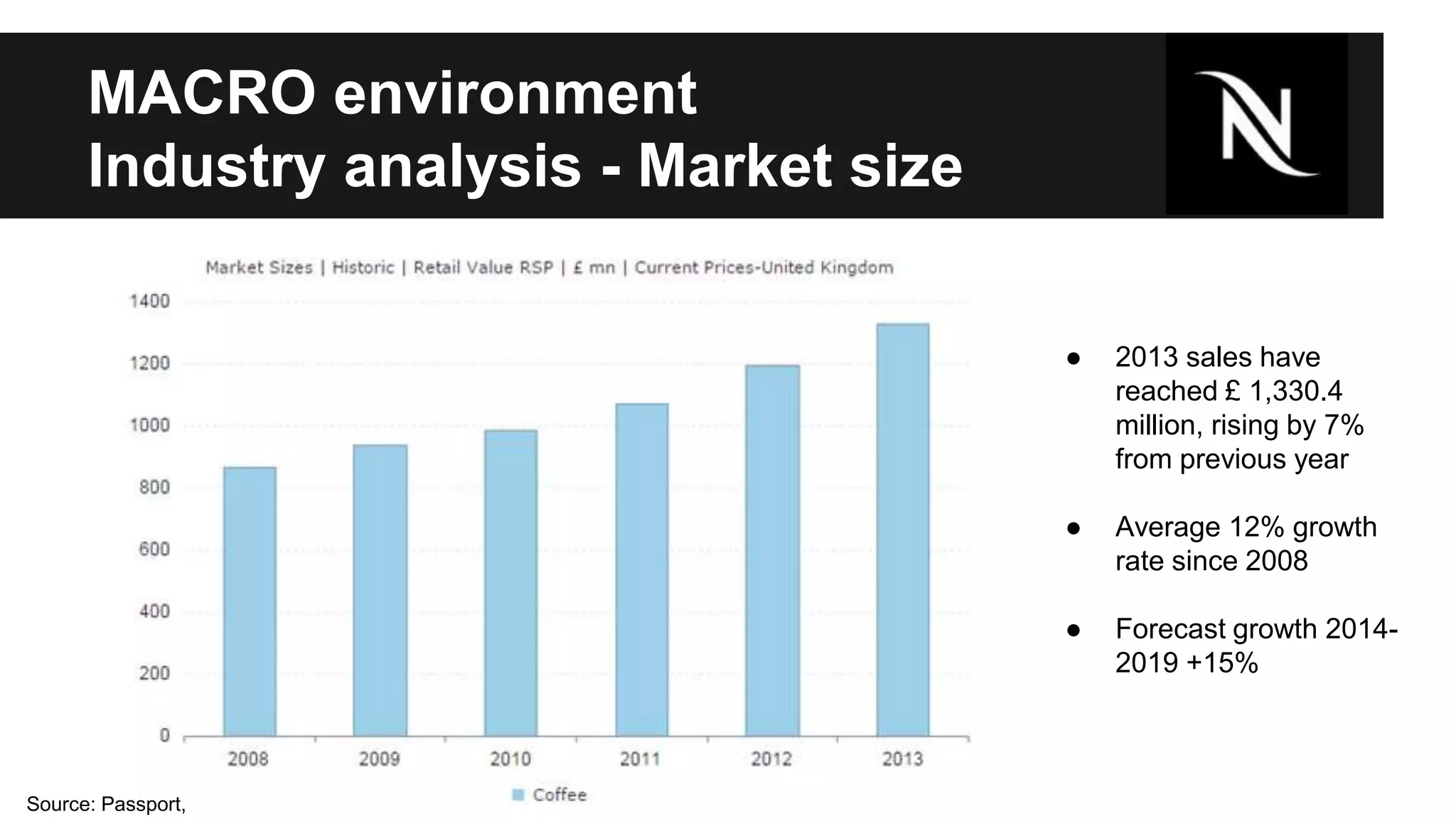 MACRO environment
Industry analysis - Market size

N

Market Sizes | Historic | Retail Value RSP | £ mn | Current Prices-United Kingdom

1400
1200
1000
800
600
400
200
0

2008 2009 2010 2011 2012 2013

Coffee

● 2013 sales have reached £ 1,330.4 million, rising by 7% from previous year

● Average 12% growth rate since 2008

● Forecast growth 2014-2019 +15%

Source: Passport,